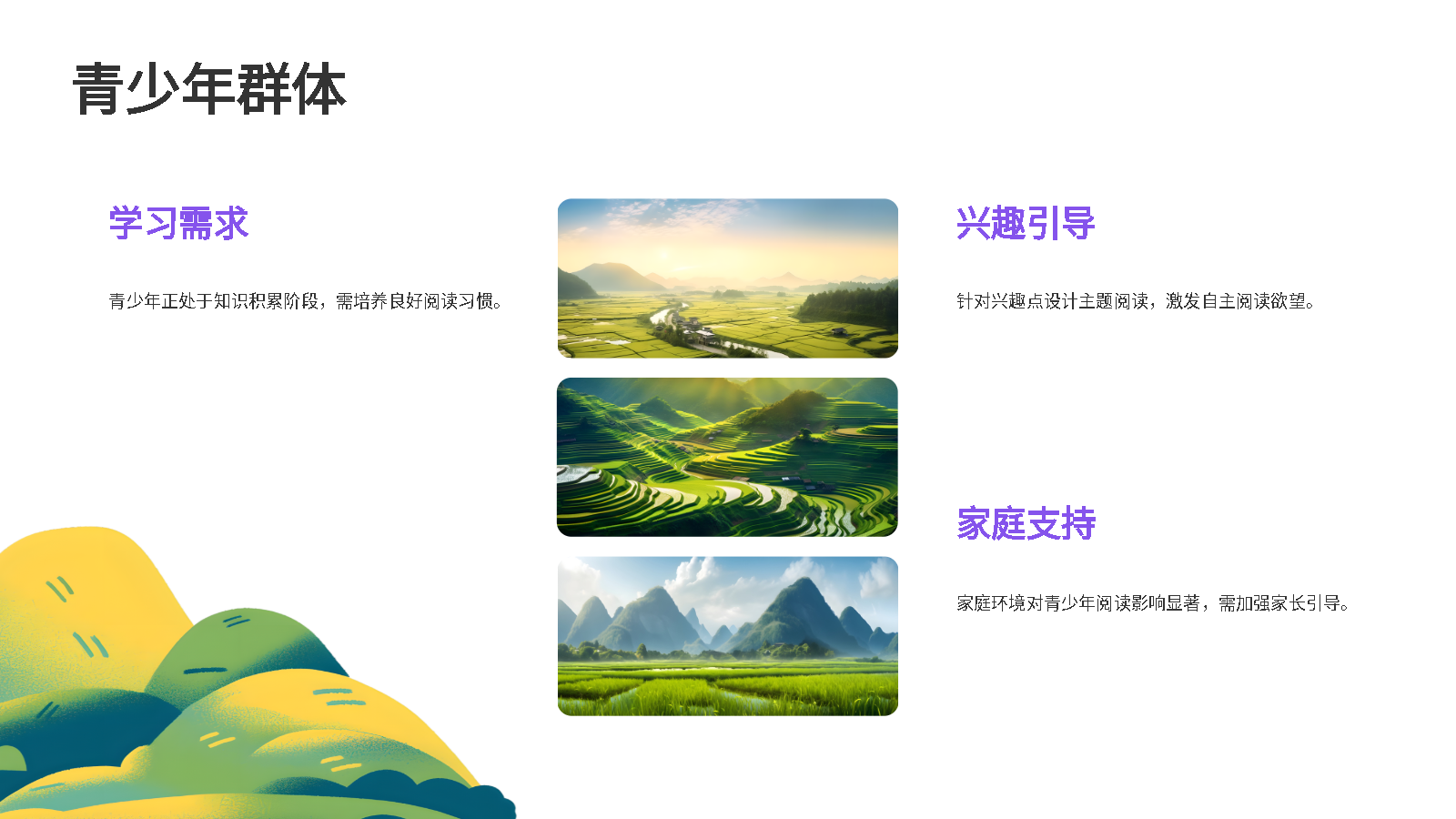 青少年群体

学习需求

青少年正处于知识积累阶段，需培养良好阅读习惯。

兴趣引导

针对兴趣点设计主题阅读，激发自主阅读欲望。

家庭支持

家庭环境对青少年阅读影响显著，需加强家长引导。